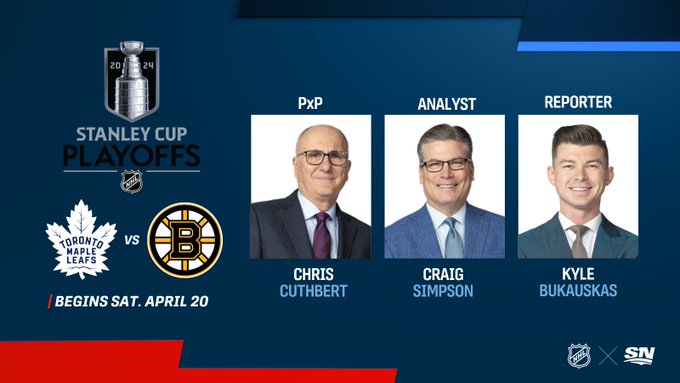 20 24
STANLEY CUP
PLAYOFFS
NHL

TORONTO MAPLE LEAFS
VS
B

BEGINS SAT. APRIL 20

PxP
CHRIS
CUTHBERT

ANALYST
CRAIG
SIMPSON

REPORTER
KYLE
BUKAUSKAS

NHL
SN